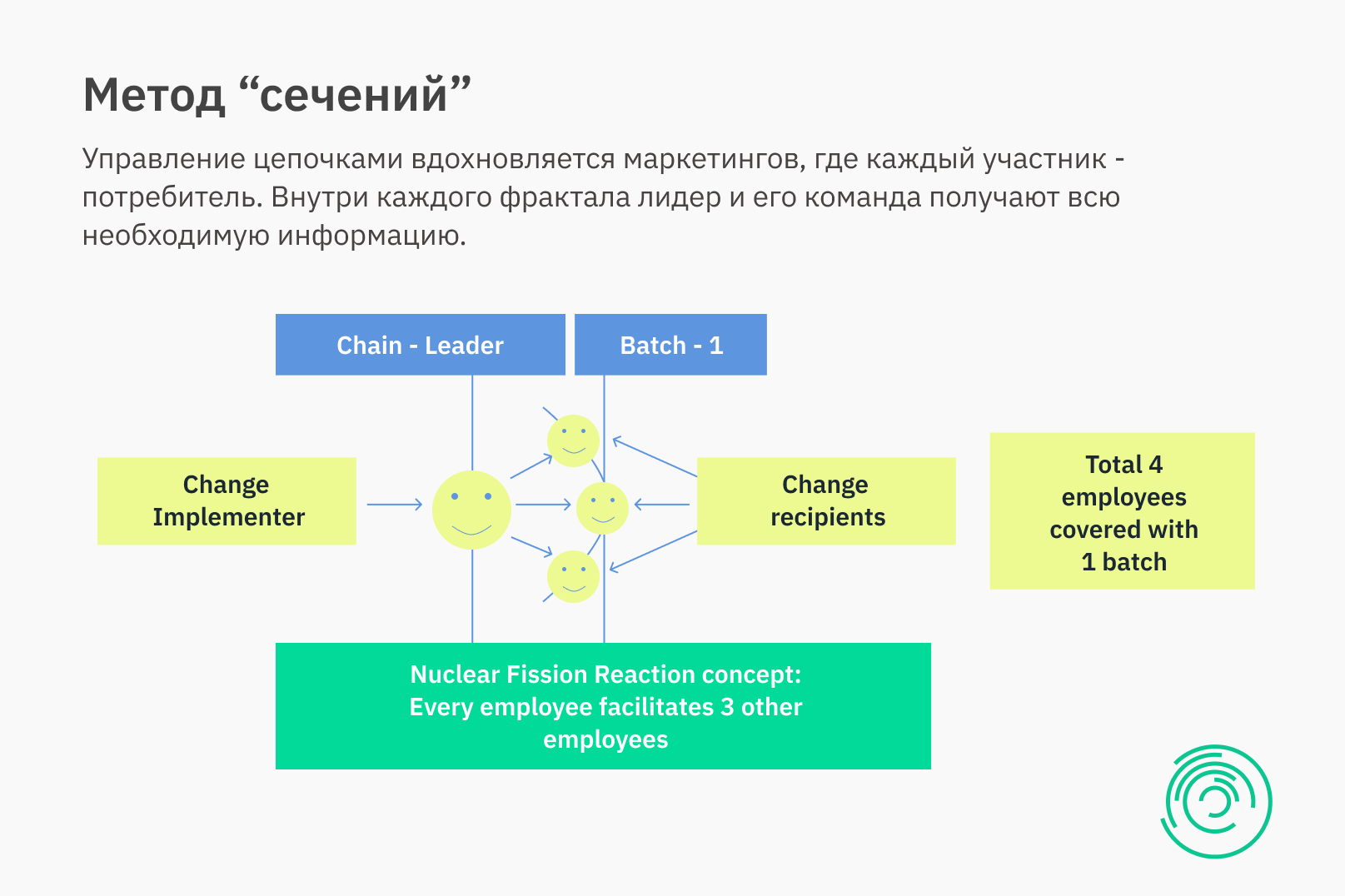 Метод “сечений”

Управление цепочками вдохновляется маркетингов, где каждый участник - потребитель. Внутри каждого фрактала лидер и его команда получают всю необходимую информацию.

Chain - Leader

Batch - 1

Change Implementer

Change recipients

Total 4 employees covered with 1 batch

Nuclear Fission Reaction concept: Every employee facilitates 3 other employees